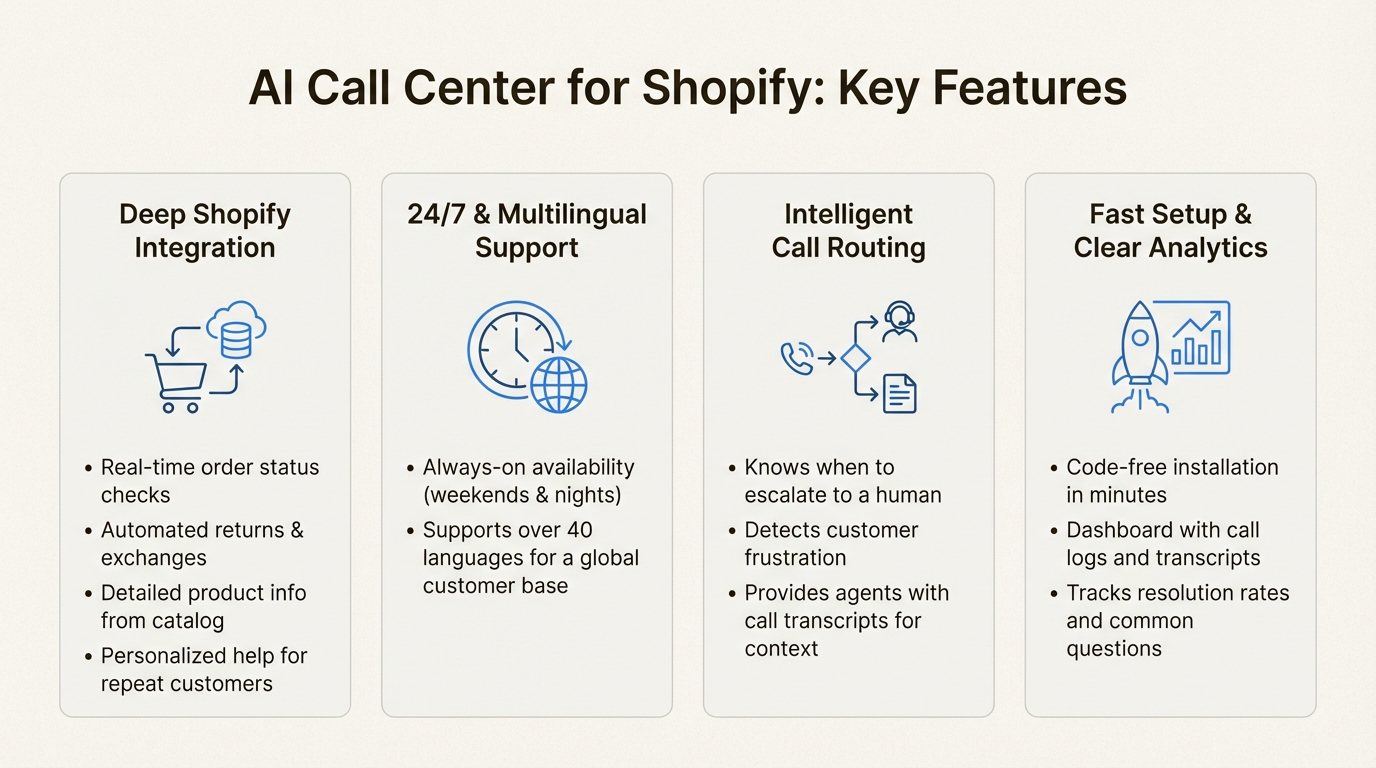 AI Call Center for Shopify: Key Features

Deep Shopify Integration

• Real-time order status checks
• Automated returns & exchanges
• Detailed product info from catalog
• Personalized help for repeat customers

24/7 & Multilingual Support

• Always-on availability (weekends & nights)
• Supports over 40 languages for a global customer base

Intelligent Call Routing

• Knows when to escalate to a human
• Detects customer frustration
• Provides agents with call transcripts for context

Fast Setup & Clear Analytics

• Code-free installation in minutes
• Dashboard with call logs and transcripts
• Tracks resolution rates and common questions